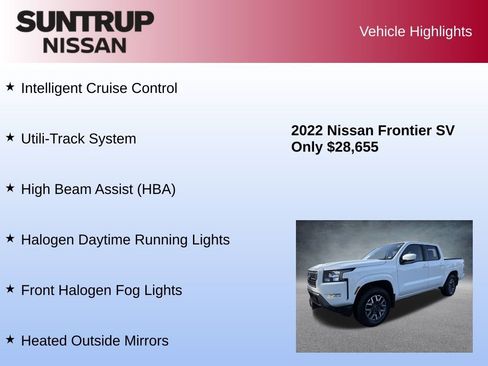 SUNTRUP
NISSAN

Vehicle Highlights

★ Intelligent Cruise Control

★ Utili-Track System

★ High Beam Assist (HBA)

★ Halogen Daytime Running Lights

★ Front Halogen Fog Lights

★ Heated Outside Mirrors

2022 Nissan Frontier SV
Only $28,655